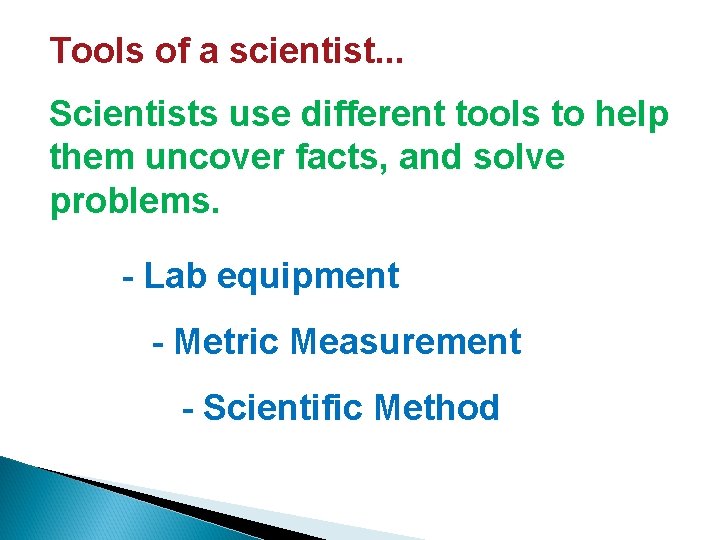 Tools of a scientist...

Scientists use different tools to help them uncover facts, and solve problems.

- Lab equipment

- Metric Measurement

- Scientific Method